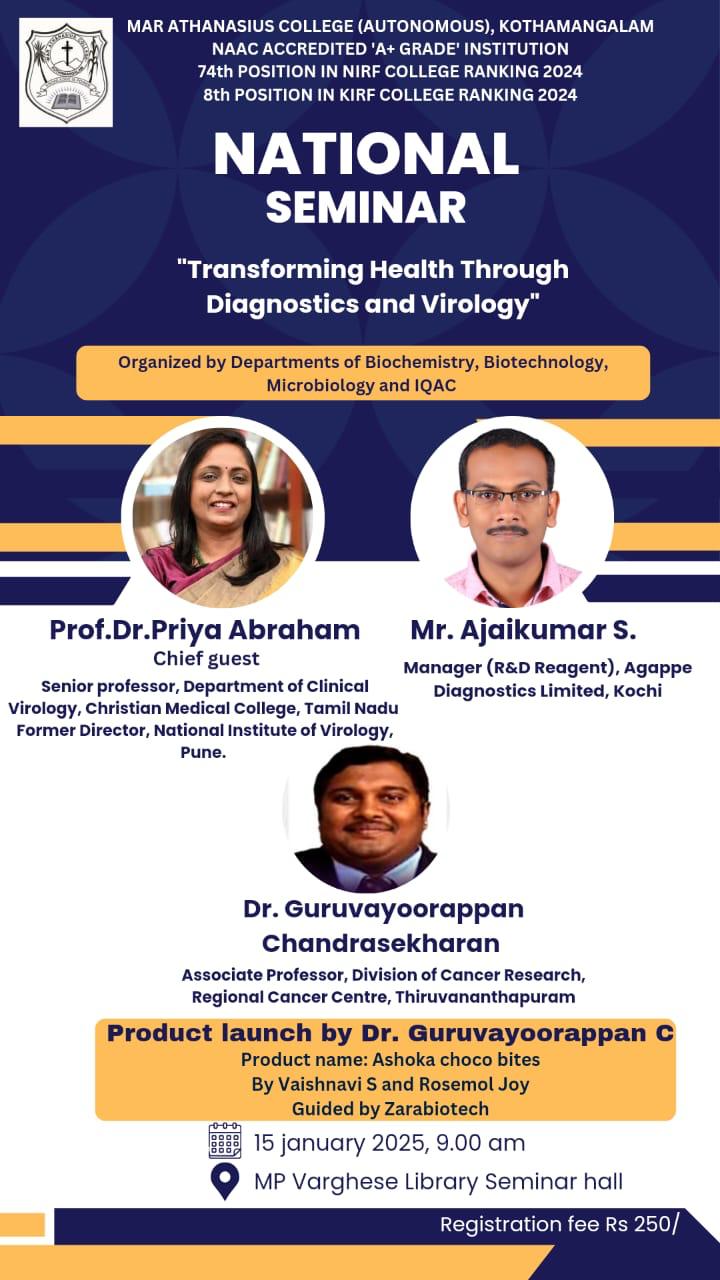 MAR ATHANASIUS COLLEGE (AUTONOMOUS), KOTHAMANGALAM
NAAC ACCREDITED 'A+ GRADE' INSTITUTION
74th POSITION IN NIRF COLLEGE RANKING 2024
8th POSITION IN KIRF COLLEGE RANKING 2024

NATIONAL
SEMINAR

"Transforming Health Through Diagnostics and Virology"

Organized by Departments of Biochemistry, Biotechnology, Microbiology and IQAC

Prof.Dr.Priya Abraham
Chief guest
Senior professor, Department of Clinical Virology, Christian Medical College, Tamil Nadu
Former Director, National Institute of Virology, Pune.

Mr. Ajaikumar S.
Manager (R&D Reagent), Agappe Diagnostics Limited, Kochi

Dr. Guruvayoorappan Chandrasekharan
Associate Professor, Division of Cancer Research, Regional Cancer Centre, Thiruvananthapuram

Product launch by Dr. Guruvayoorappan C
Product name: Ashoka choco bites
By Vaishnavi S and Rosemol Joy
Guided by Zarabiotech

15 january 2025, 9.00 am
MP Varghese Library Seminar hall

Registration fee Rs 250/